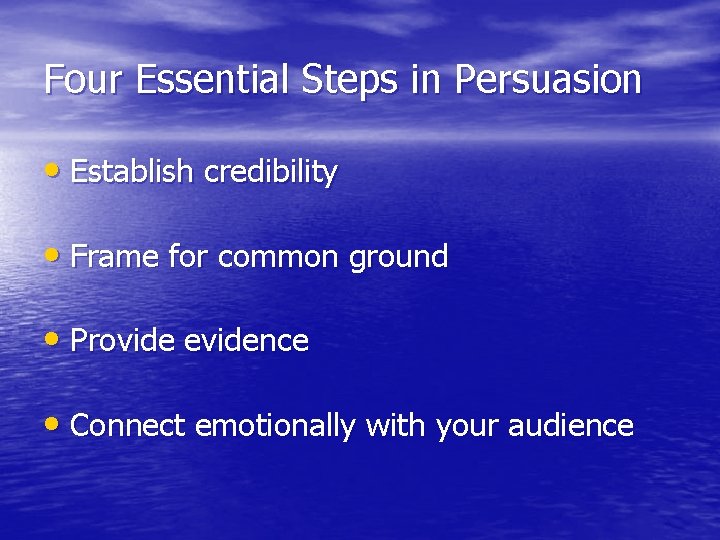 Four Essential Steps in Persuasion

• Establish credibility

• Frame for common ground

• Provide evidence

• Connect emotionally with your audience